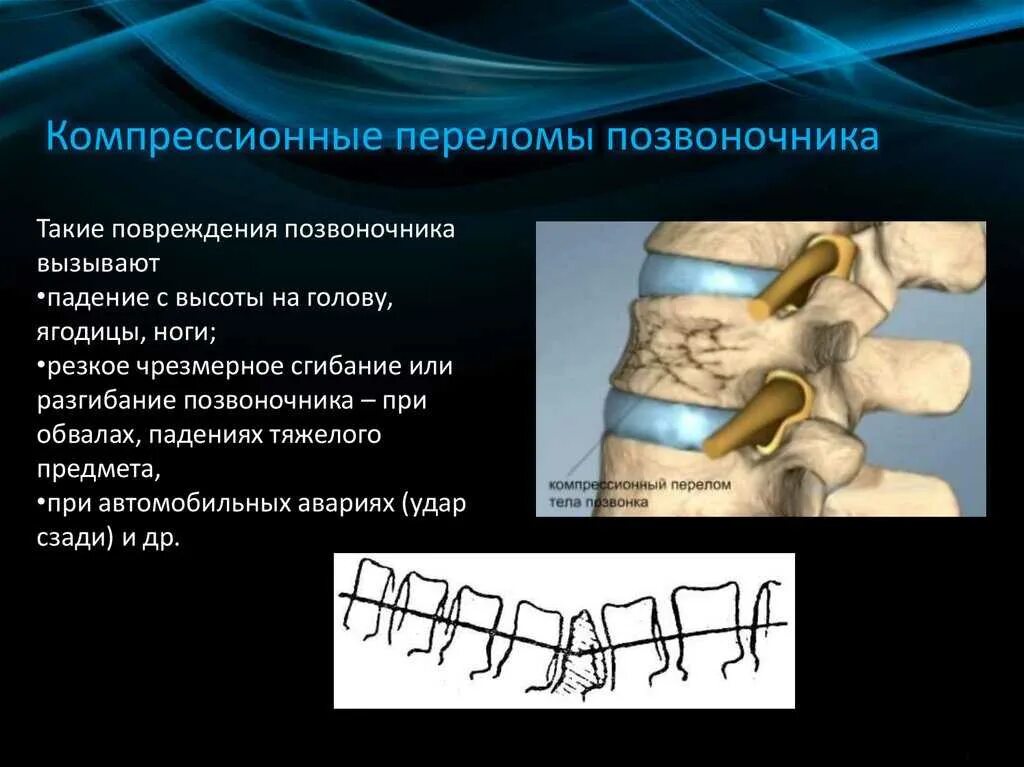 Компрессионные переломы позвоночника

Такие повреждения позвоночника вызывают
•падение с высоты на голову, ягодицы, ноги;
•резкое чрезмерное сгибание или разгибание позвоночника – при обвалах, падениях тяжелого предмета,
•при автомобильных авариях (удар сзади) и др.

компрессионный перелом тела позвонка